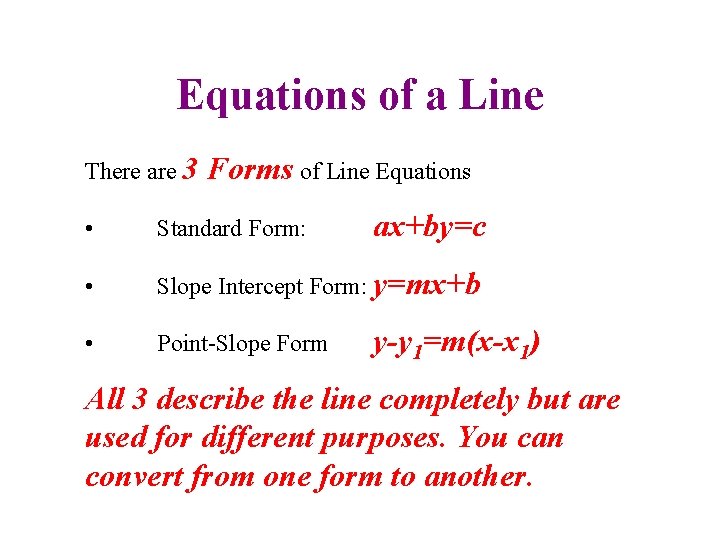 Equations of a Line

There are 3 Forms of Line Equations

• Standard Form: $ax+by=c$

• Slope Intercept Form: $y=mx+b$

• Point-Slope Form $y-y_1=m(x-x_1)$

All 3 describe the line completely but are used for different purposes. You can convert from one form to another.